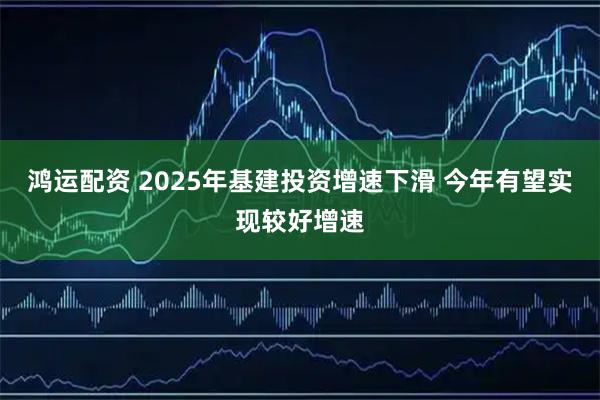 鸿运配资 2025年基建投资增速下滑 今年有望实现较好增速